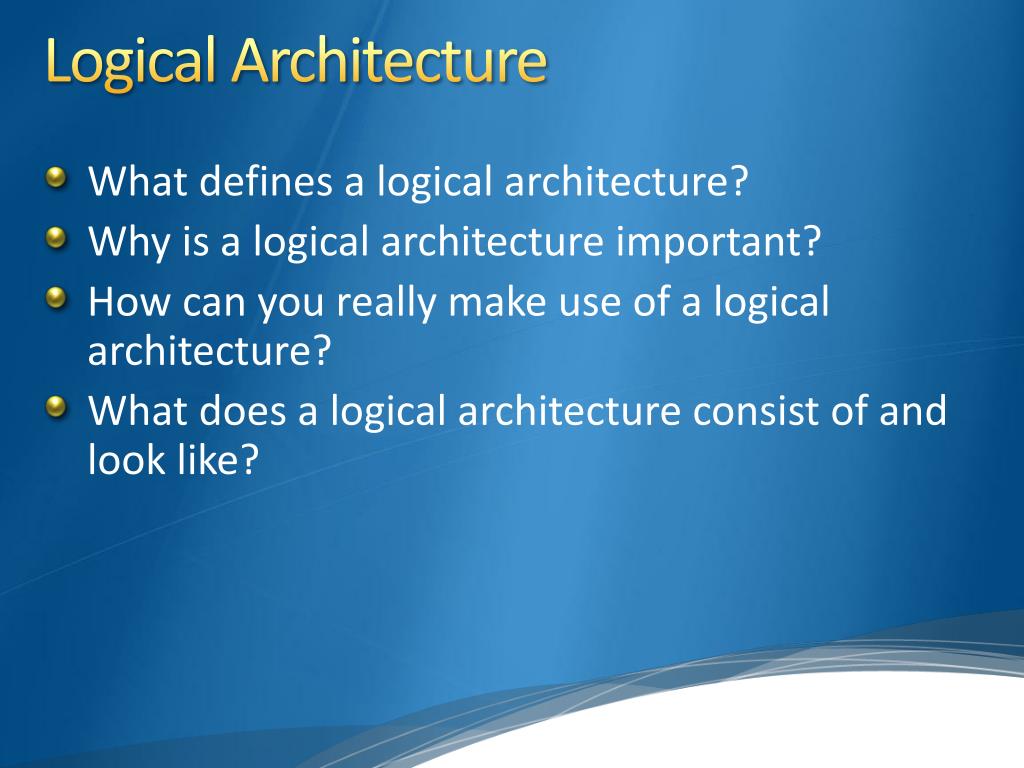 Logical Architecture

What defines a logical architecture?

Why is a logical architecture important?

How can you really make use of a logical architecture?

What does a logical architecture consist of and look like?